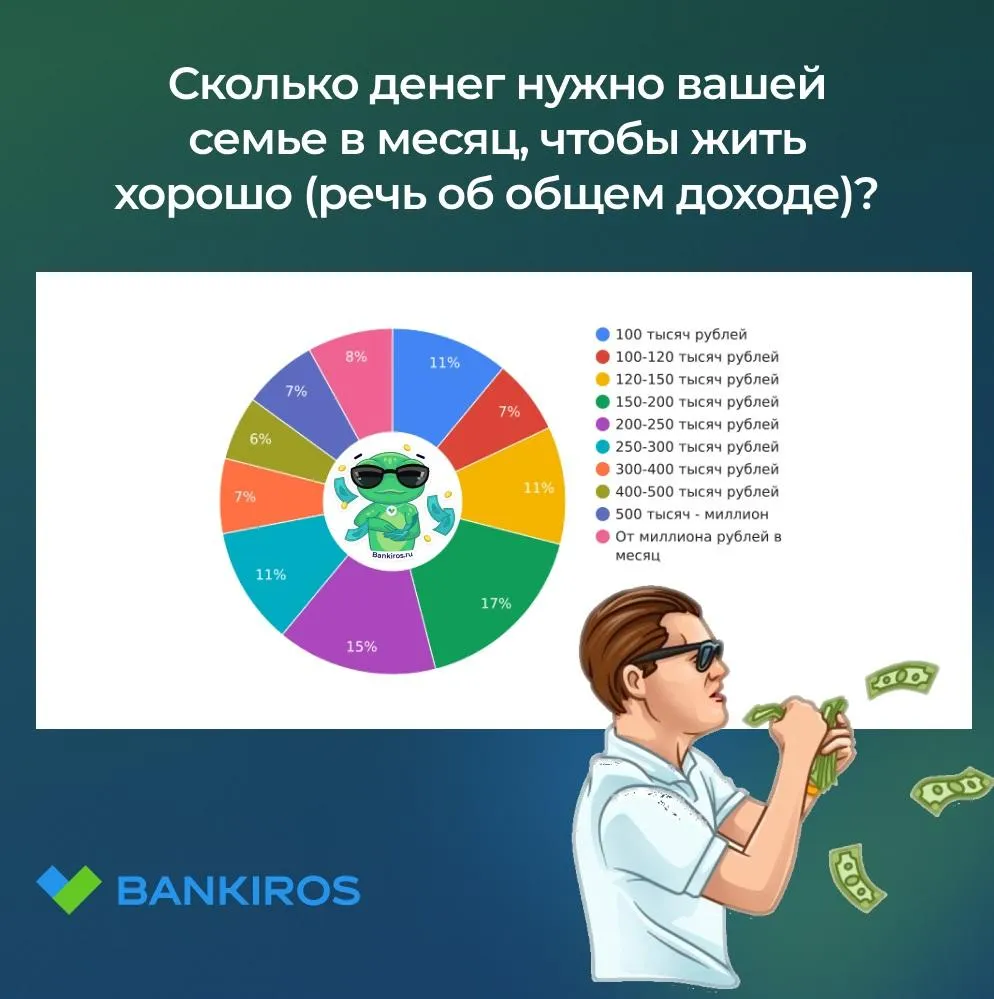 Сколько денег нужно вашей семье в месяц, чтобы жить хорошо (речь об общем доходе)?

11%
7%
11%
17%
15%
11%
7%
6%
7%
8%

Bankiros.ru

100 тысяч рублей
100-120 тысяч рублей
120-150 тысяч рублей
150-200 тысяч рублей
200-250 тысяч рублей
250-300 тысяч рублей
300-400 тысяч рублей
400-500 тысяч рублей
500 тысяч - миллион
От миллиона рублей в месяц

BANKIROS